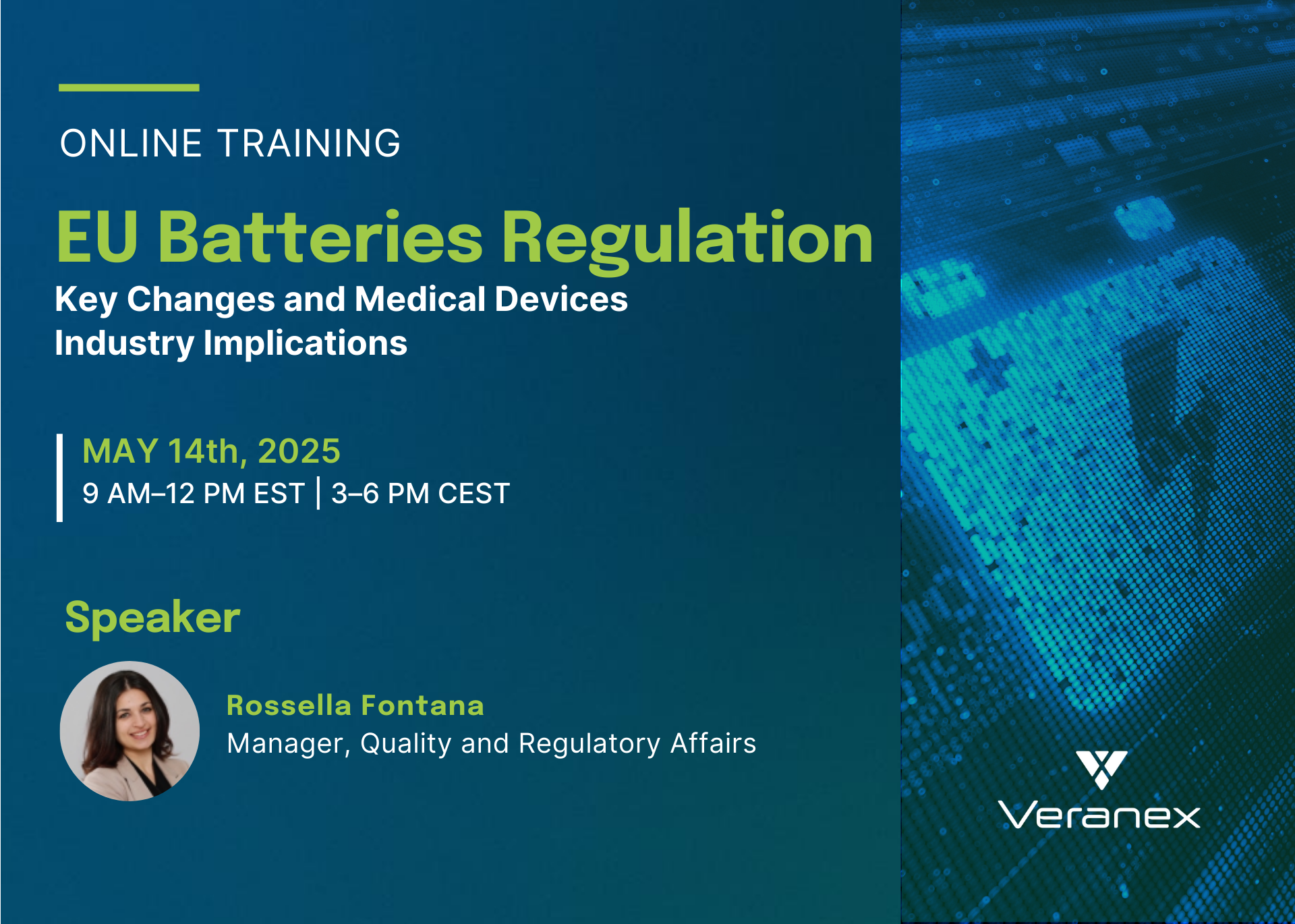 ONLINE TRAINING

EU Batteries Regulation

Key Changes and Medical Devices Industry Implications

MAY 14th, 2025
9 AM–12 PM EST | 3–6 PM CEST

Speaker

Rossella Fontana
Manager, Quality and Regulatory Affairs

Veranex